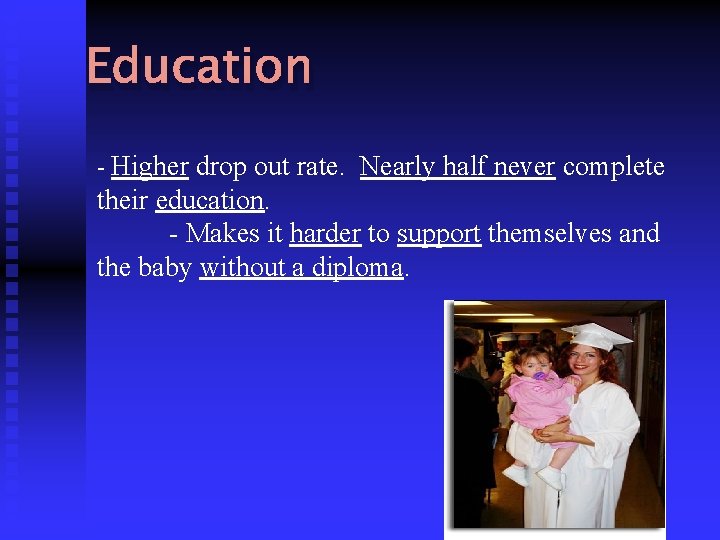 Education

- Higher drop out rate. Nearly half never complete their education.

- Makes it harder to support themselves and the baby without a diploma.